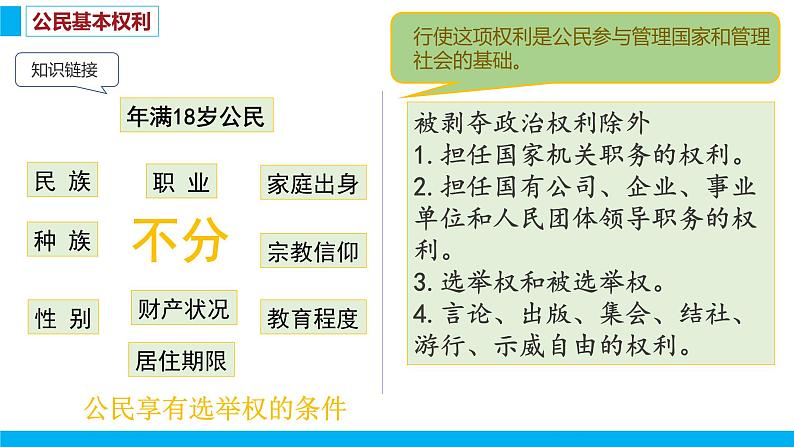 公民基本权利

知识链接

年满18岁公民

民 族

职 业

家庭出身

种 族

不分

宗教信仰

性 别

财产状况

教育程度

居住期限

公民享有选举权的条件

行使这项权利是公民参与管理国家和管理社会的基础。

被剥夺政治权利除外
1. 担任国家机关职务的权利。
2. 担任国有公司、企业、事业单位和人民团体领导职务的权利。
3. 选举权和被选举权。
4. 言论、出版、集会、结社、游行、示威自由的权利。